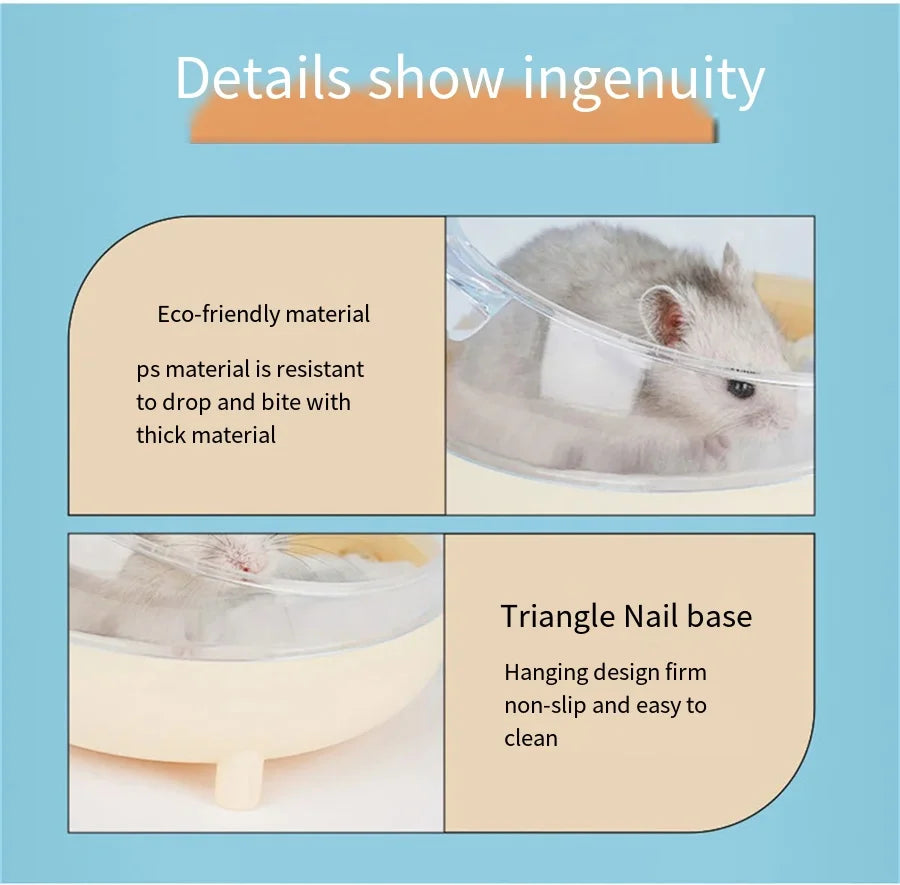 Details show ingenuity

Eco-friendly material

ps material is resistant to drop and bite with thick material

Triangle Nail base

Hanging design firm non-slip and easy to clean